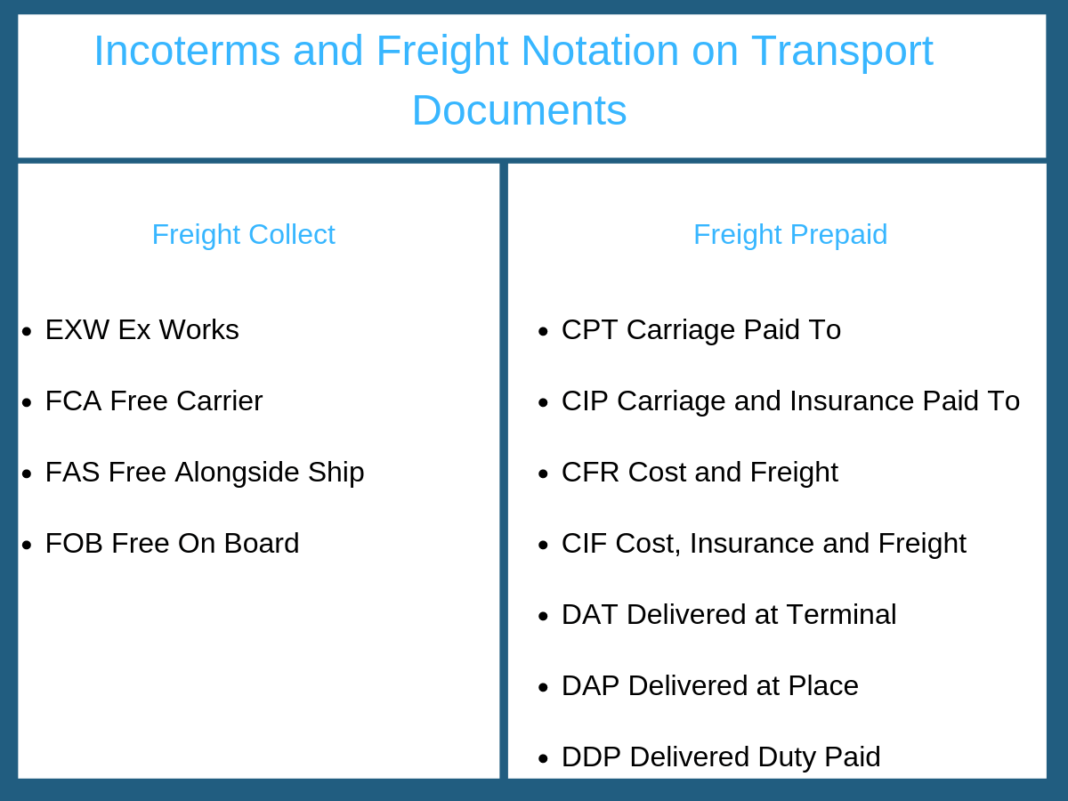 Incoterms and Freight Notation on Transport Documents

Freight Collect

- EXW Ex Works
- FCA Free Carrier
- FAS Free Alongside Ship
- FOB Free On Board

Freight Prepaid

- CPT Carriage Paid To
- CIP Carriage and Insurance Paid To
- CFR Cost and Freight
- CIF Cost, Insurance and Freight
- DAT Delivered at Terminal
- DAP Delivered at Place
- DDP Delivered Duty Paid